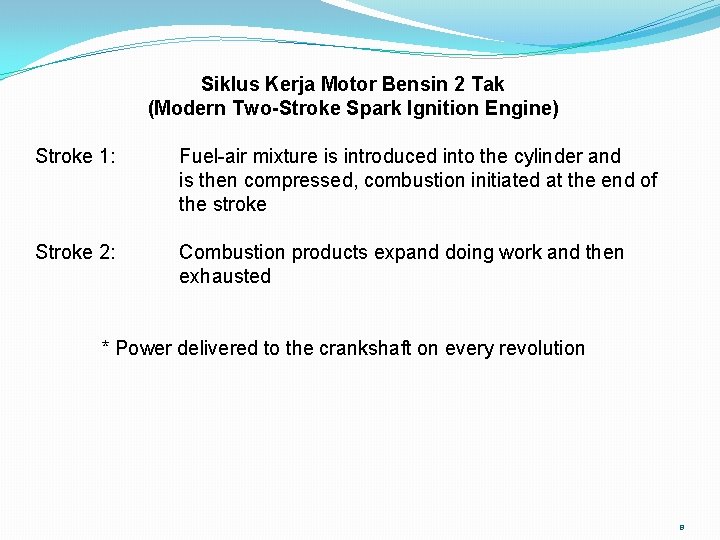 Siklus Kerja Motor Bensin 2 Tak
(Modern Two-Stroke Spark Ignition Engine)

Stroke 1: Fuel-air mixture is introduced into the cylinder and is then compressed, combustion initiated at the end of the stroke

Stroke 2: Combustion products expand doing work and then exhausted

* Power delivered to the crankshaft on every revolution

8